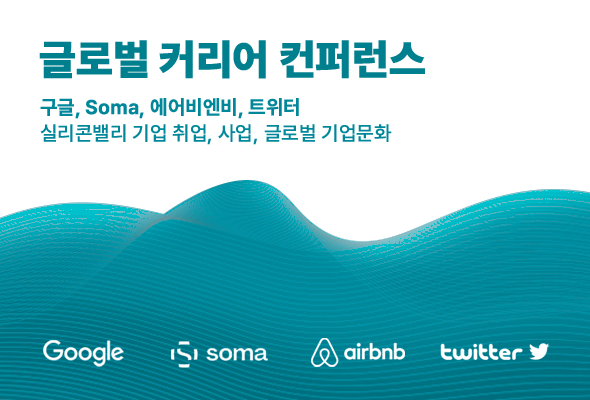 글로벌 커리어 컨퍼런스

구글, Soma, 에어비엔비, 트위터
실리콘밸리 기업 취업, 사업, 글로벌 기업문화

Google
soma
airbnb
twitter